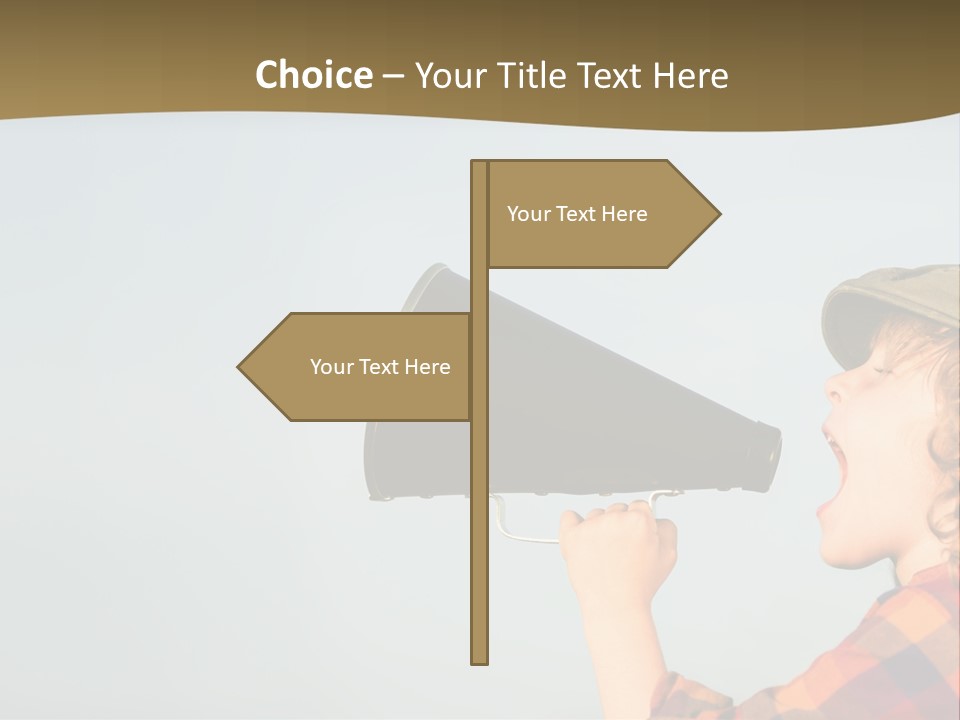 Choice – Your Title Text Here

Your Text Here

Your Text Here